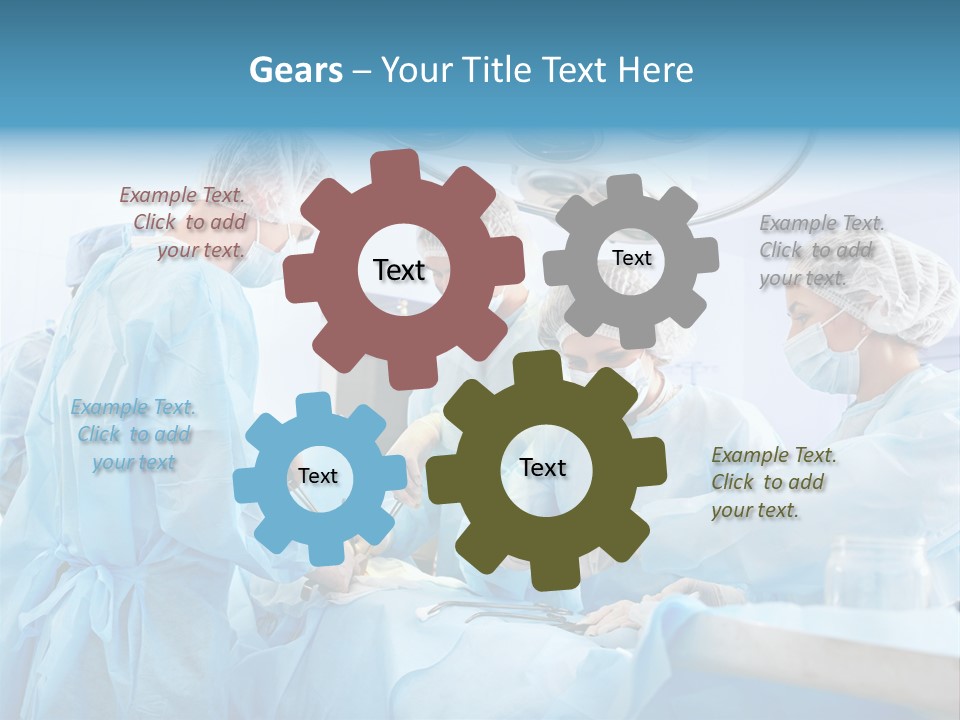 Gears – Your Title Text Here

Example Text. Click to add your text.

Text

Text

Example Text. Click to add your text.

Example Text. Click to add your text

Text

Text

Example Text. Click to add your text.